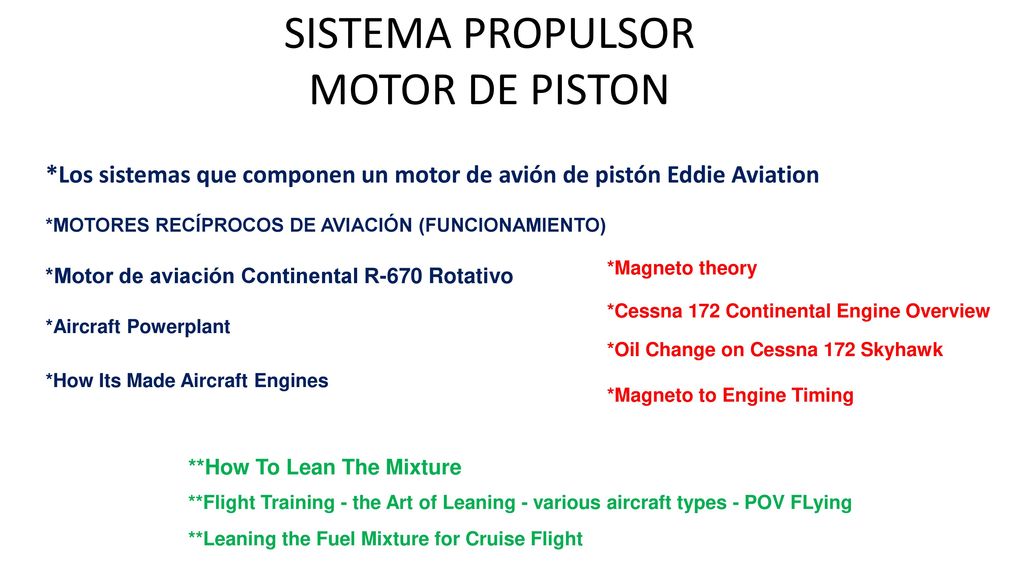 SISTEMA PROPULSOR
MOTOR DE PISTON

*Los sistemas que componen un motor de avión de pistón Eddie Aviation

*MOTORES RECÍPROCOS DE AVIACIÓN (FUNCIONAMIENTO)

*Motor de aviación Continental R-670 Rotativo

*Aircraft Powerplant

*How Its Made Aircraft Engines

*Magneto theory

*Cessna 172 Continental Engine Overview

*Oil Change on Cessna 172 Skyhawk

*Magneto to Engine Timing

**How To Lean The Mixture

**Flight Training - the Art of Leaning - various aircraft types - POV FLying

**Leaning the Fuel Mixture for Cruise Flight